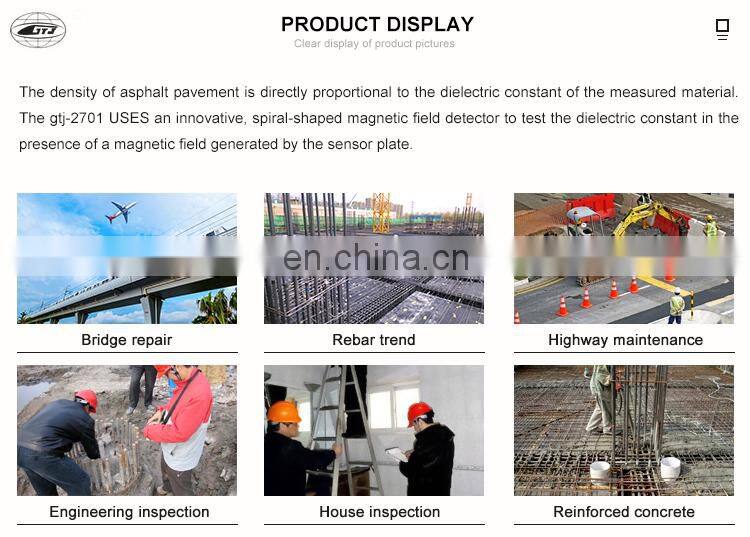 GTJ

PRODUCT DISPLAY
Clear display of product pictures

The density of asphalt pavement is directly proportional to the dielectric constant of the measured material. The gtj-2701 USES an innovative, spiral-shaped magnetic field detector to test the dielectric constant in the presence of a magnetic field generated by the sensor plate.

en.china.cn

Bridge repair

Rebar trend

Highway maintenance

Engineering inspection

House inspection

Reinforced concrete